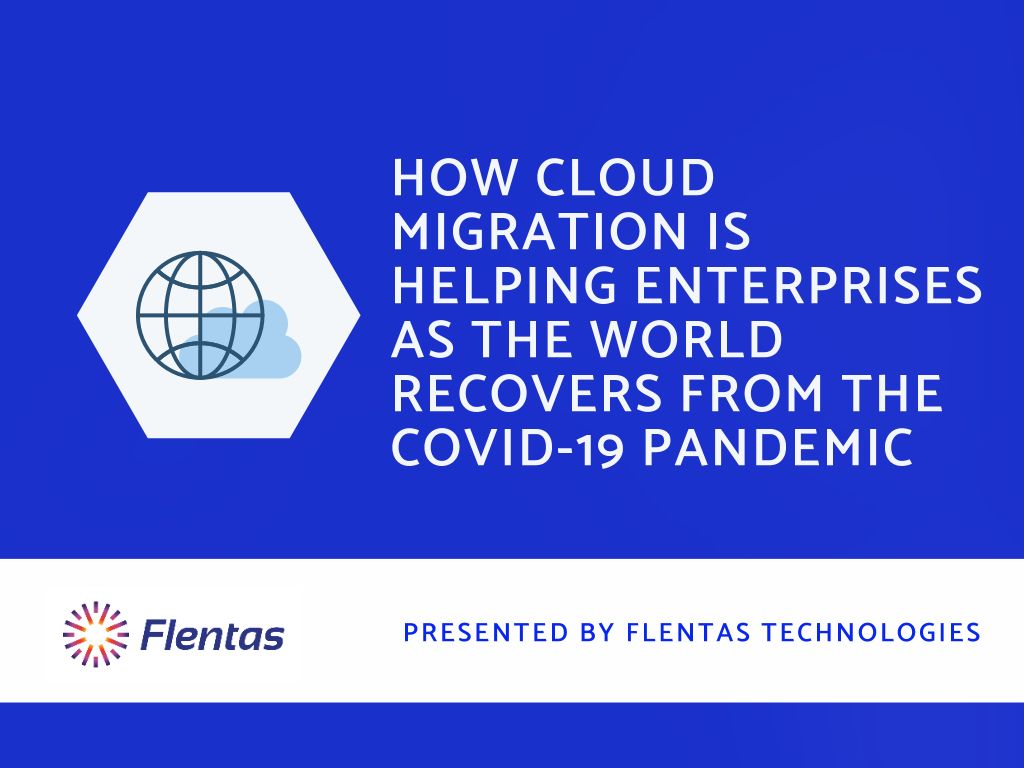 HOW CLOUD MIGRATION IS HELPING ENTERPRISES AS THE WORLD RECOVERS FROM THE COVID-19 PANDEMIC

Flentas

PRESENTED BY FLENTAS TECHNOLOGIES